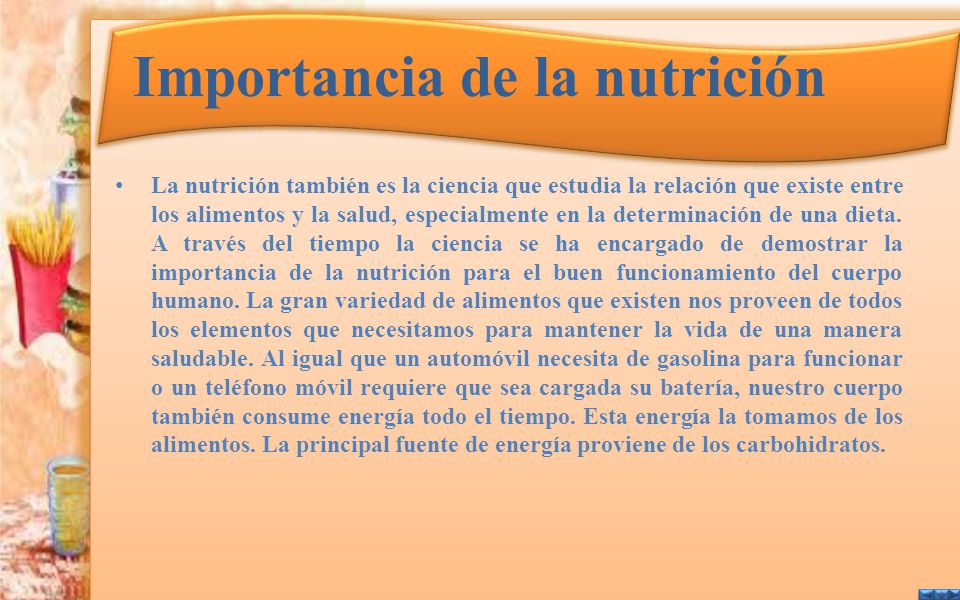 Importancia de la nutrición

• La nutrición también es la ciencia que estudia la relación que existe entre los alimentos y la salud, especialmente en la determinación de una dieta. A través del tiempo la ciencia se ha encargado de demostrar la importancia de la nutrición para el buen funcionamiento del cuerpo humano. La gran variedad de alimentos que existen nos proveen de todos los elementos que necesitamos para mantener la vida de una manera saludable. Al igual que un automóvil necesita de gasolina para funcionar o un teléfono móvil requiere que sea cargada su batería, nuestro cuerpo también consume energía todo el tiempo. Esta energía la tomamos de los alimentos. La principal fuente de energía proviene de los carbohidratos.